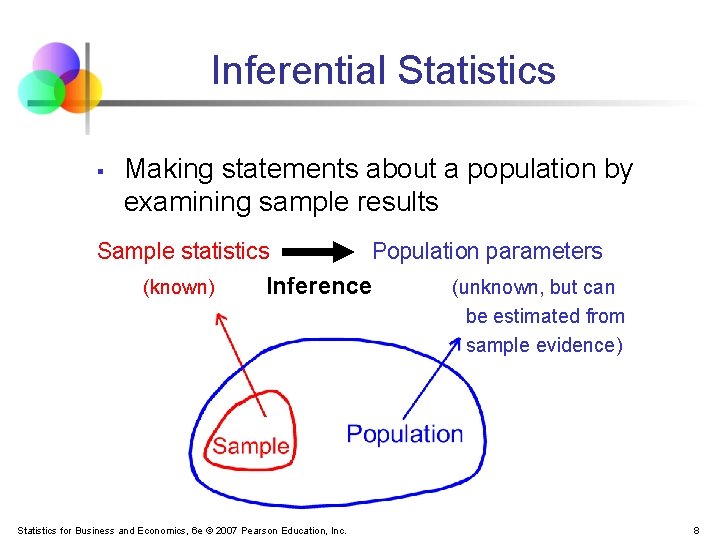 Inferential Statistics

▪ Making statements about a population by examining sample results

Sample statistics Population parameters

(known) Inference (unknown, but can be estimated from sample evidence)

Sample

Population

Statistics for Business and Economics, 6e © 2007 Pearson Education, Inc.

8